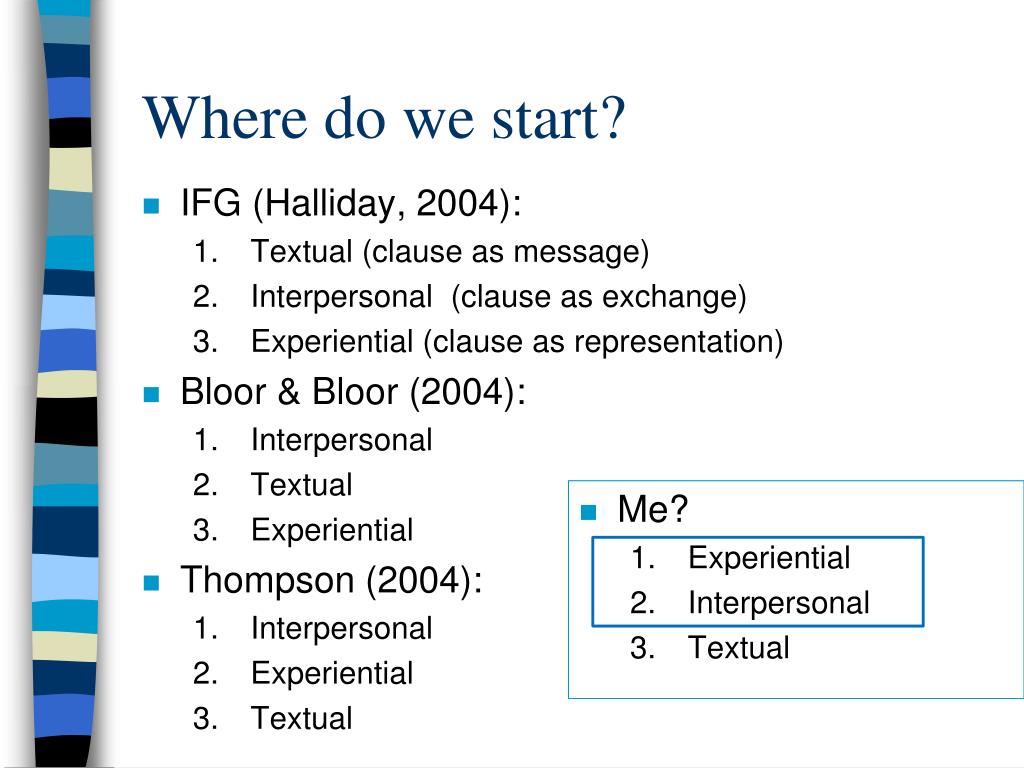 Where do we start?

- IFG (Halliday, 2004):
  1. Textual (clause as message)
  2. Interpersonal (clause as exchange)
  3. Experiential (clause as representation)
- Bloor & Bloor (2004):
  1. Interpersonal
  2. Textual
  3. Experiential
- Thompson (2004):
  1. Interpersonal
  2. Experiential
  3. Textual

- Me?
  1. Experiential
  2. Interpersonal
  3. Textual